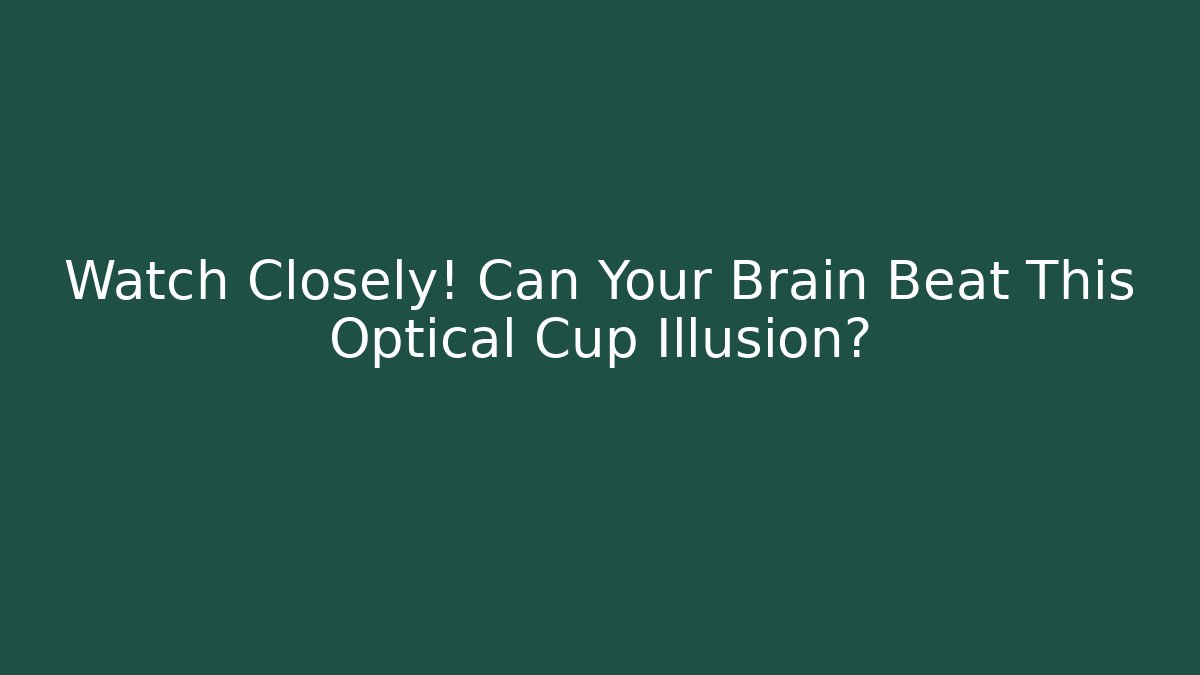 Watch Closely! Can Your Brain Beat This Optical Cup Illusion?